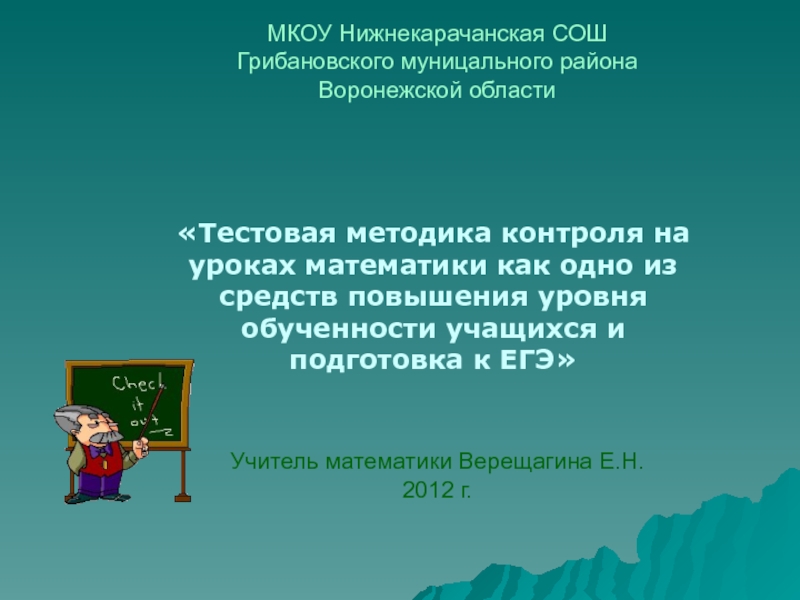 МКОУ Нижнекарачанская СОШ
Грибановского муницального района
Воронежской области

«Тестовая методика контроля на уроках математики как одно из средств повышения уровня обученности учащихся и подготовка к ЕГЭ»

Check it out

Учитель математики Верещагина Е.Н.
2012 г.